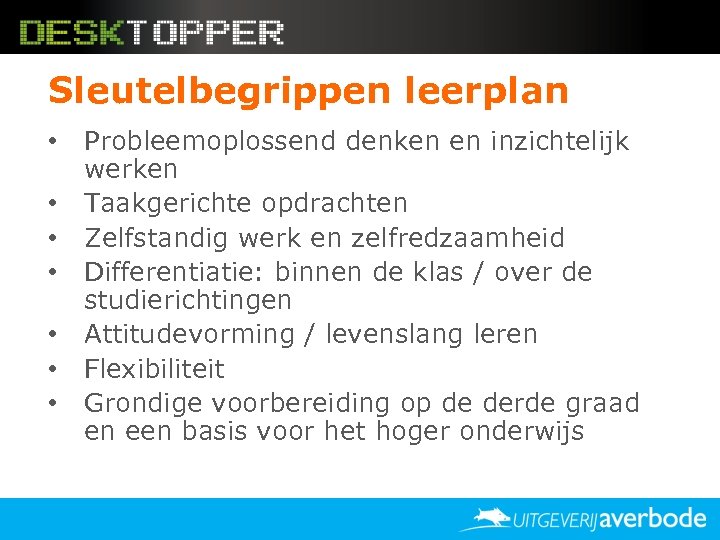 DESKTOPPER

Sleutelbegrippen leerplan

• Probleemoplossend denken en inzichtelijk werken
• Taakgerichte opdrachten
• Zelfstandig werk en zelfredzaamheid
• Differentiatie: binnen de klas / over de studierichtingen
• Attitudevorming / levenslang leren
• Flexibiliteit
• Grondige voorbereiding op de derde graad en een basis voor het hoger onderwijs

UITGEVERIJ averbode